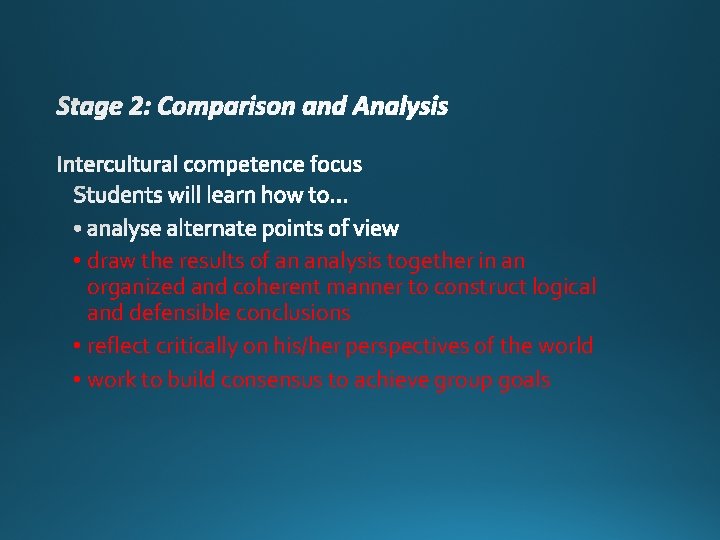 Stage 2: Comparison and Analysis

Intercultural competence focus

Students will learn how to...

• analyse alternate points of view

• draw the results of an analysis together in an organized and coherent manner to construct logical and defensible conclusions

• reflect critically on his/her perspectives of the world

• work to build consensus to achieve group goals